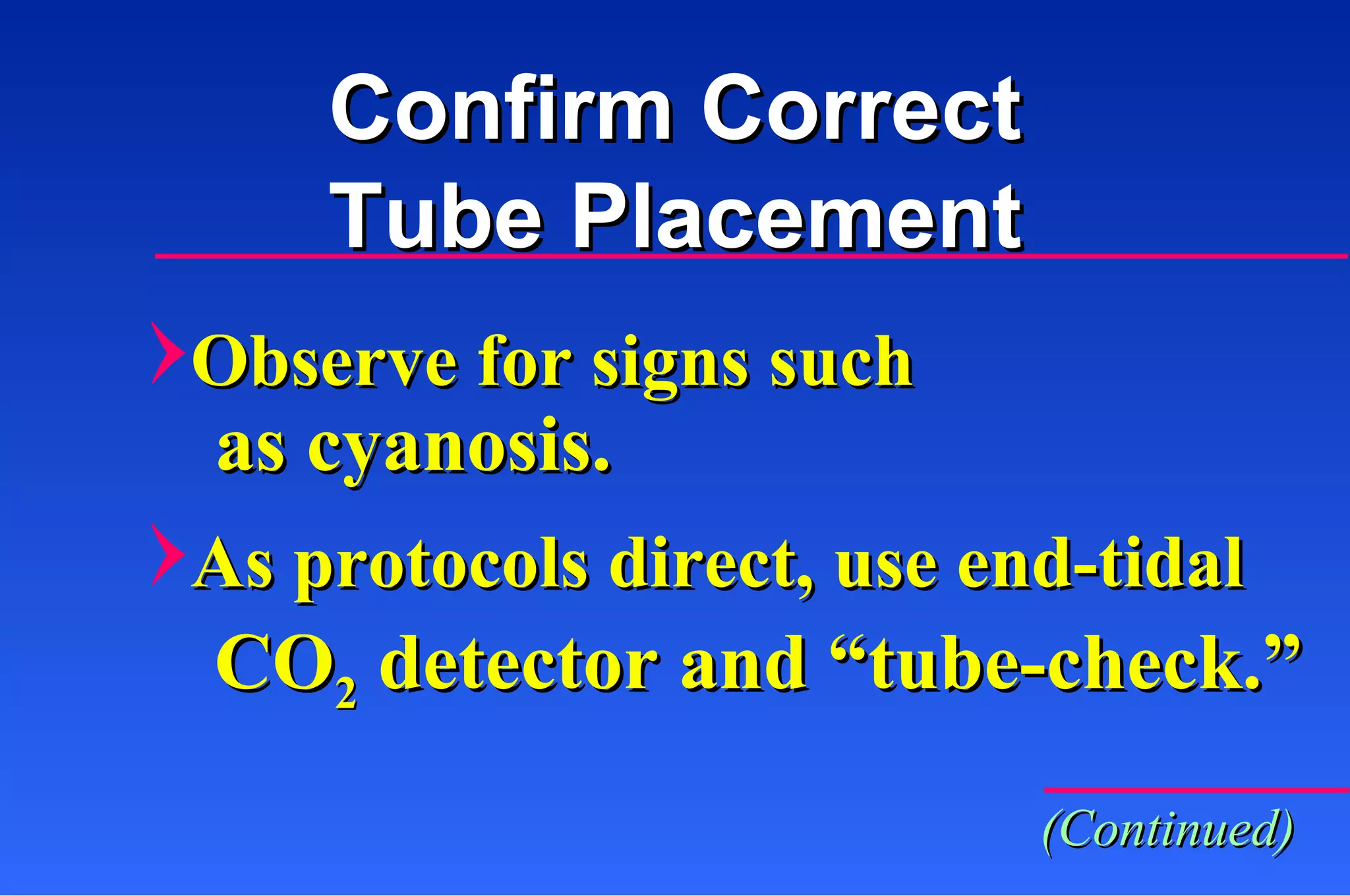 Confirm Correct Tube Placement

Observe for signs such as cyanosis.

As protocols direct, use end-tidal $CO_2$ detector and “tube-check.”

(Continued)